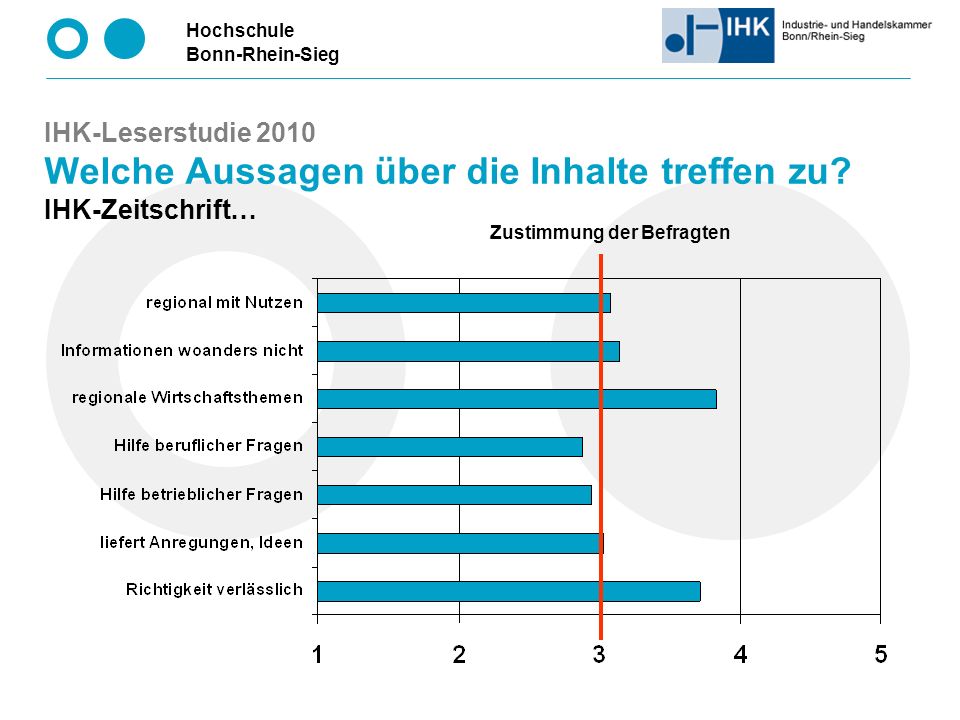 Hochschule
Bonn-Rhein-Sieg

IHK
Industrie- und Handelskammer
Bonn/Rhein-Sieg

IHK-Leserstudie 2010
Welche Aussagen über die Inhalte treffen zu?
IHK-Zeitschrift…

Zustimmung der Befragten

regional mit Nutzen
Informationen woanders nicht
regionale Wirtschaftsthemen
Hilfe beruflicher Fragen
Hilfe betrieblicher Fragen
liefert Anregungen, Ideen
Richtigkeit verlässlich

1 2 3 4 5